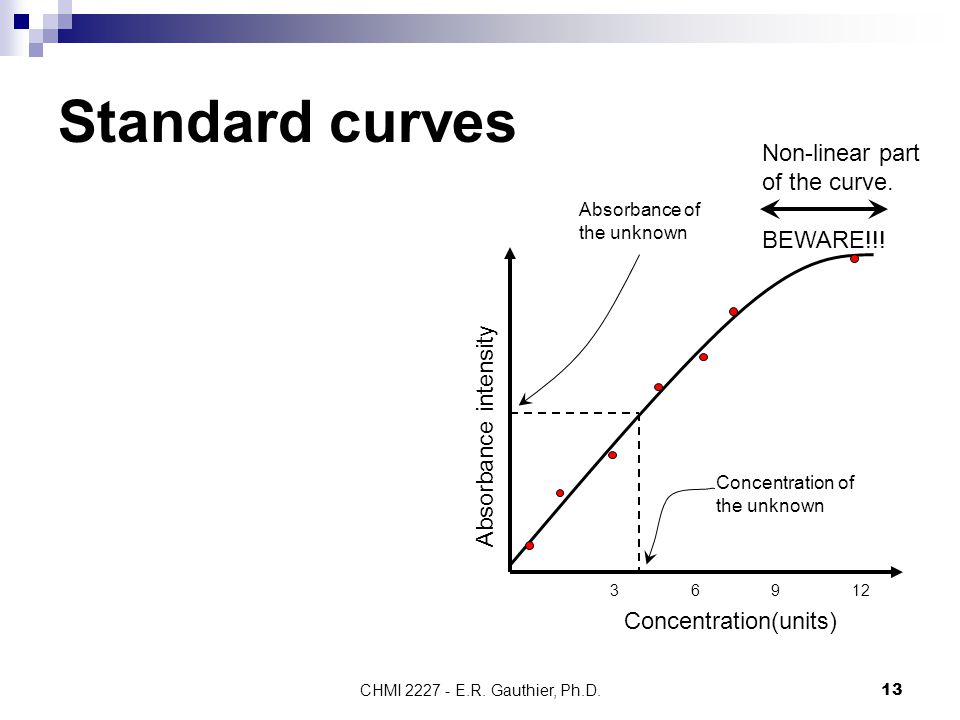 Standard curves

Non-linear part of the curve.

BEWARE!!!

Absorbance of the unknown

Absorbance intensity

Concentration of the unknown

3 6 9 12

Concentration(units)

CHMI 2227 - E.R. Gauthier, Ph.D.

13